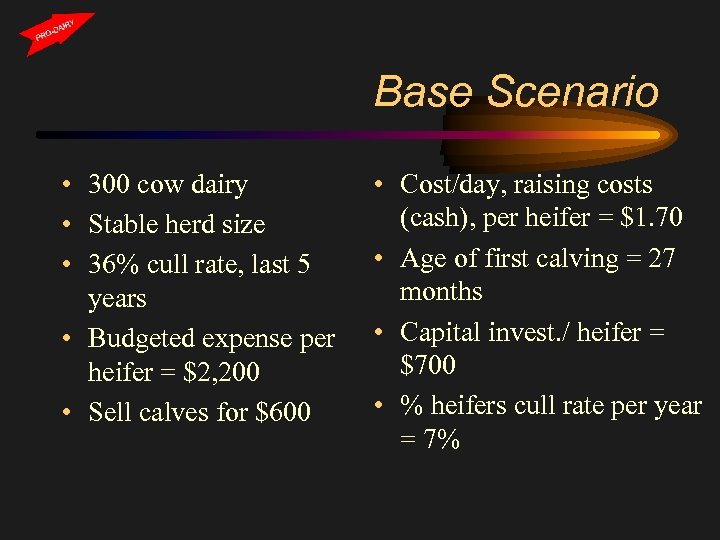 PRO-DAIRY

Base Scenario

• 300 cow dairy
• Stable herd size
• 36% cull rate, last 5 years
• Budgeted expense per heifer = \$2,200
• Sell calves for \$600

• Cost/day, raising costs (cash), per heifer = \$1.70
• Age of first calving = 27 months
• Capital invest./ heifer = \$700
• % heifers cull rate per year = 7%